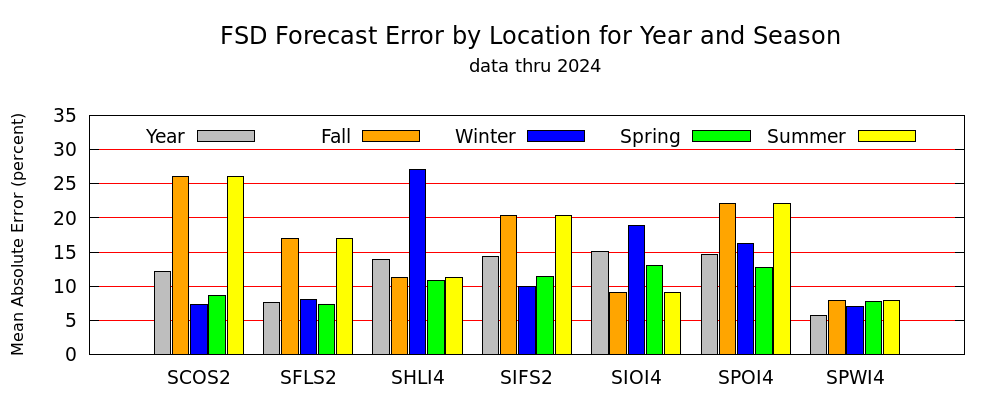 FSD Forecast Error by Location for Year and Season
data thru 2024

Mean Absolute Error (percent)

35
30
25
20
15
10
5
0

Year
Fall
Winter
Spring
Summer

SCOS2
SFLS2
SHLI4
SIFS2
SIOI4
SPOI4
SPWI4